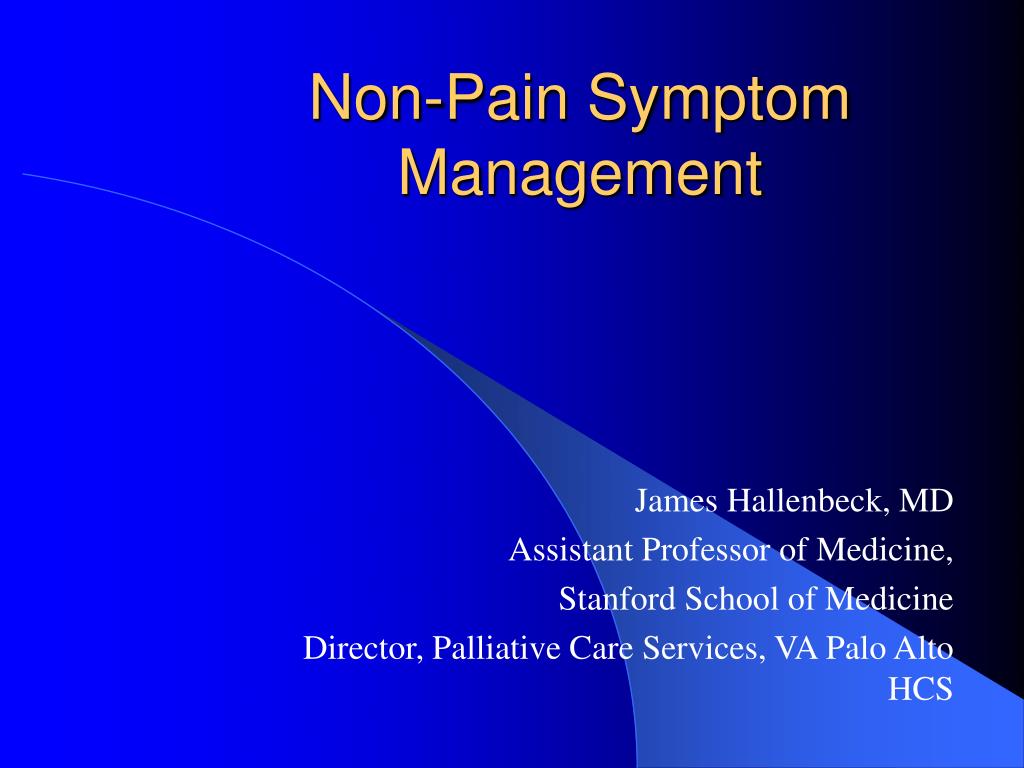 Non-Pain Symptom Management

James Hallenbeck, MD

Assistant Professor of Medicine,

Stanford School of Medicine

Director, Palliative Care Services, VA Palo Alto HCS